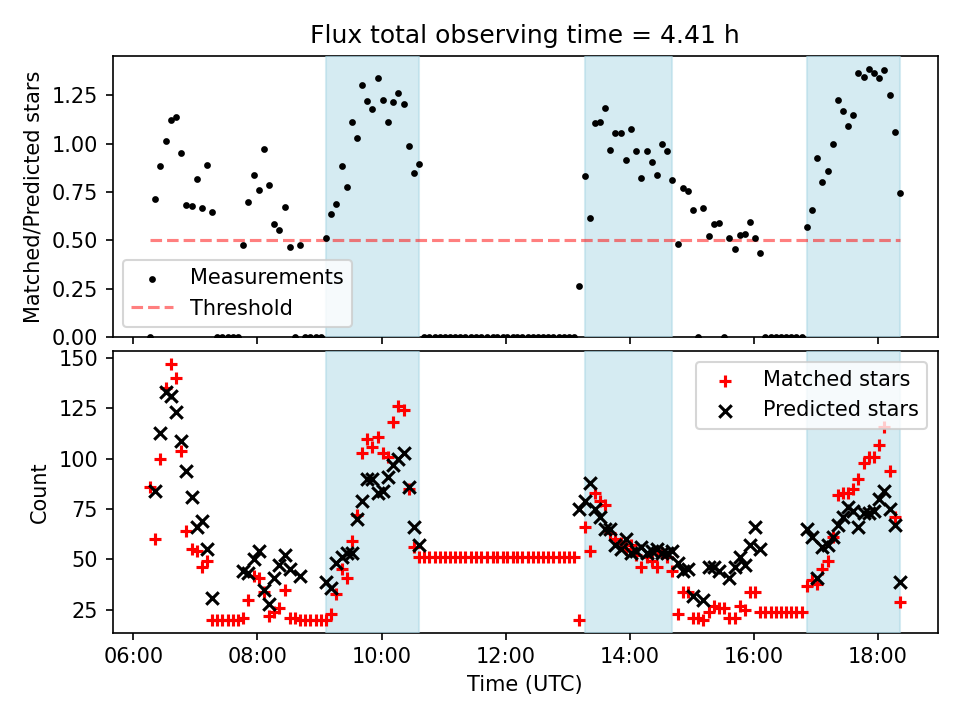 Flux total observing time = 4.41 h

Matched/Predicted stars

1.25
1.00
0.75
0.50
0.25
0.00

Measurements
Threshold

Count

150
125
100
75
50
25

Matched stars
Predicted stars

06:00 08:00 10:00 12:00 14:00 16:00 18:00

Time (UTC)